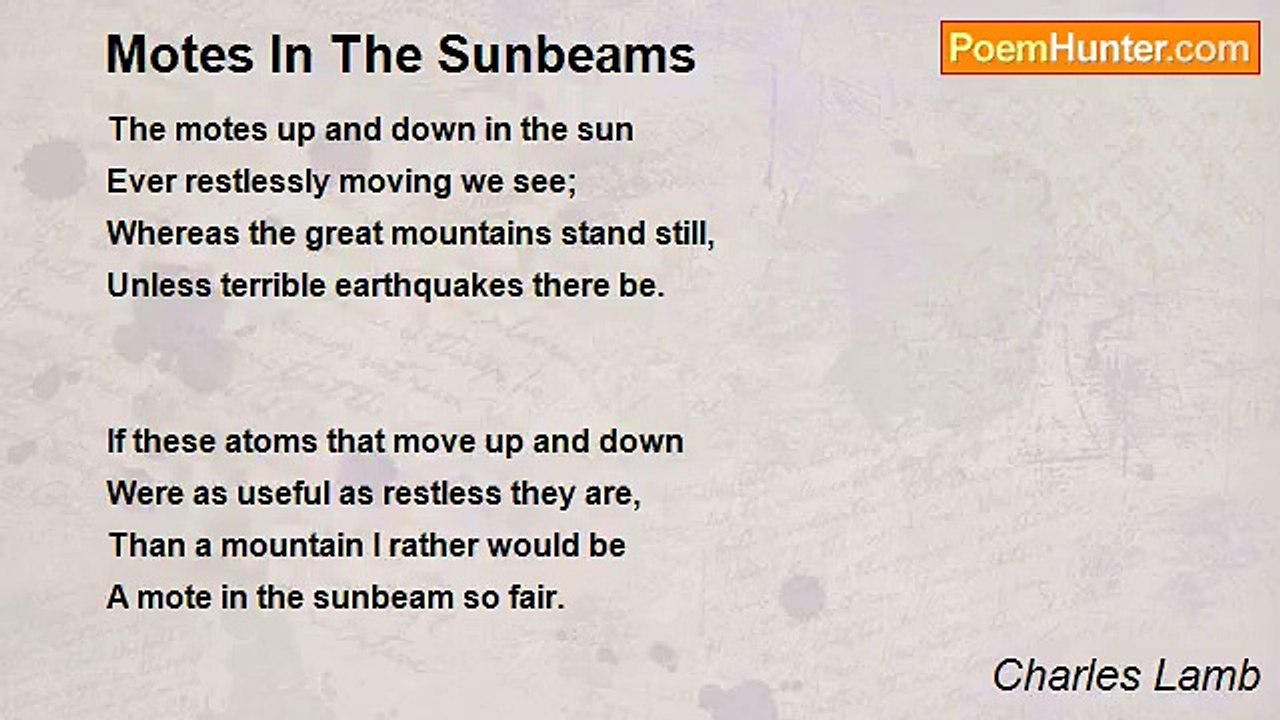 Motes In The Sunbeams

PoemHunter.com

The motes up and down in the sun
Ever restlessly moving we see;
Whereas the great mountains stand still,
Unless terrible earthquakes there be.

If these atoms that move up and down
Were as useful as restless they are,
Than a mountain I rather would be
A mote in the sunbeam so fair.

Charles Lamb